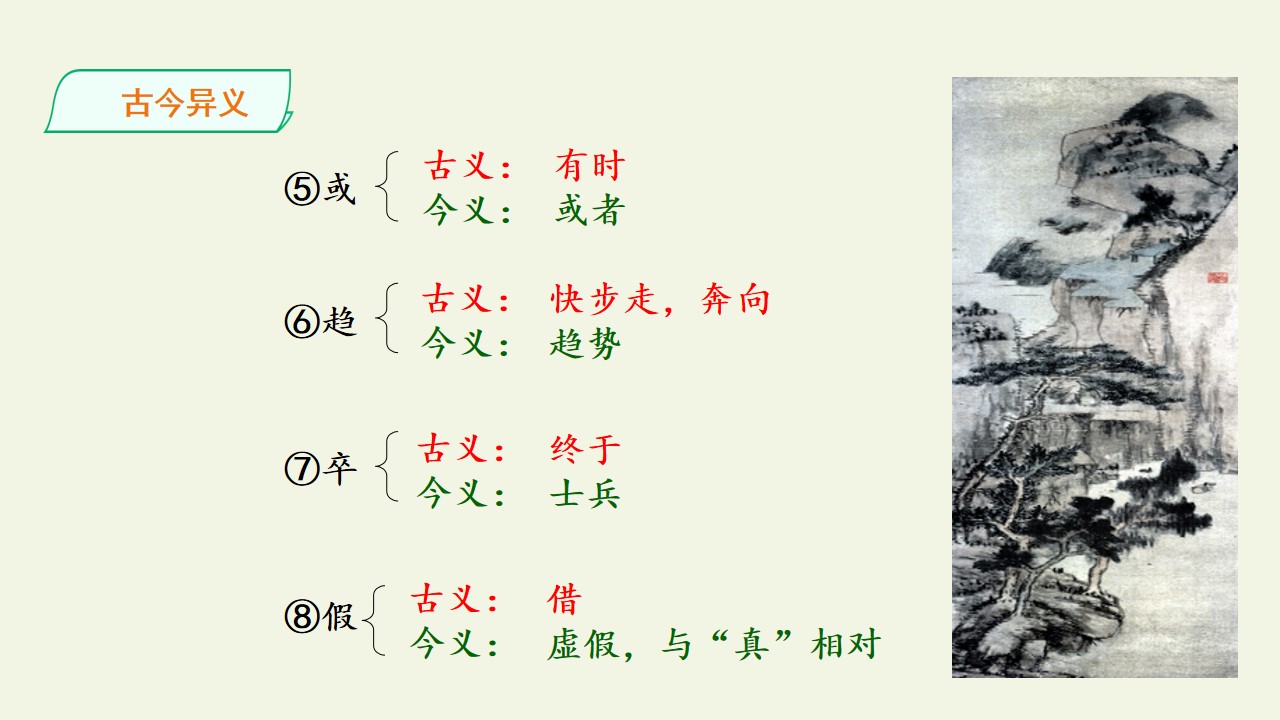 古今异义

⑤或
古义： 有时
今义： 或者

⑥趋
古义： 快步走，奔向
今义： 趋势

⑦卒
古义： 终于
今义： 士兵

⑧假
古义： 借
今义： 虚假，与“真”相对